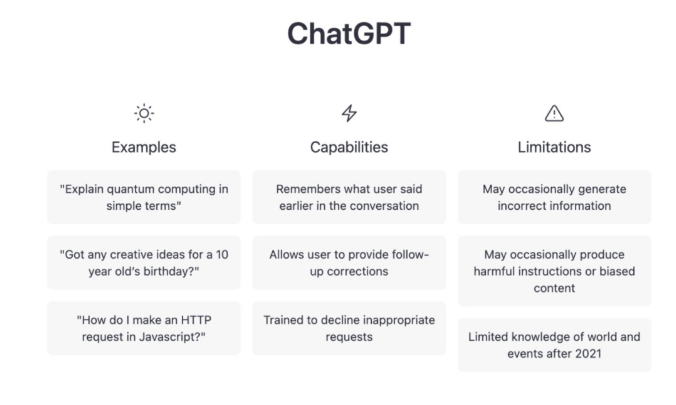 ChatGPT

Examples

"Explain quantum computing in simple terms"

"Got any creative ideas for a 10 year old's birthday?"

"How do I make an HTTP request in Javascript?"

Capabilities

Remembers what user said earlier in the conversation

Allows user to provide follow-up corrections

Trained to decline inappropriate requests

Limitations

May occasionally generate incorrect information

May occasionally produce harmful instructions or biased content

Limited knowledge of world and events after 2021